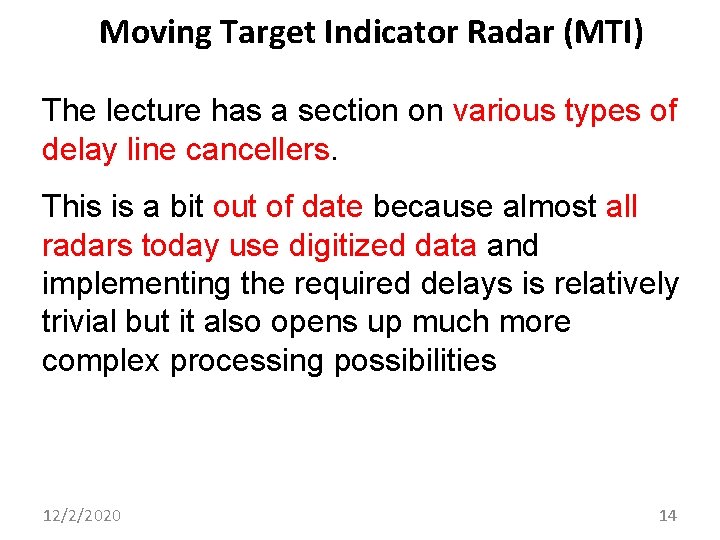 Moving Target Indicator Radar (MTI)

The lecture has a section on various types of delay line cancellers.

This is a bit out of date because almost all radars today use digitized data and implementing the required delays is relatively trivial but it also opens up much more complex processing possibilities

12/2/2020

14